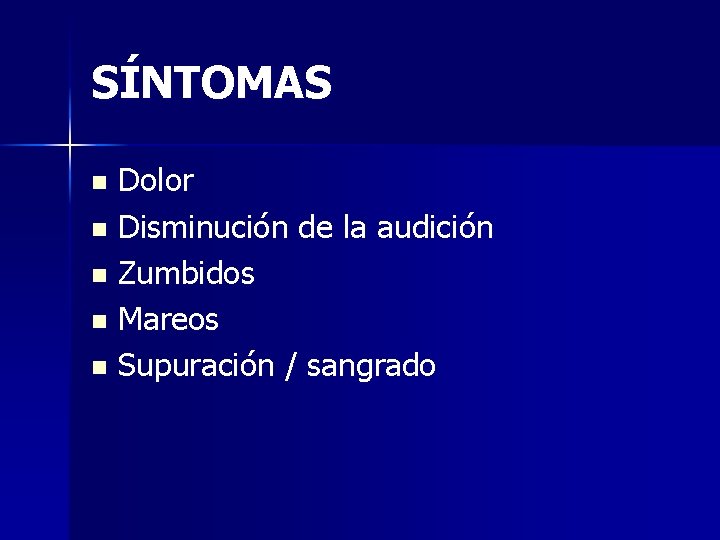 SÍNTOMAS

- Dolor
- Disminución de la audición
- Zumbidos
- Mareos
- Supuración / sangrado